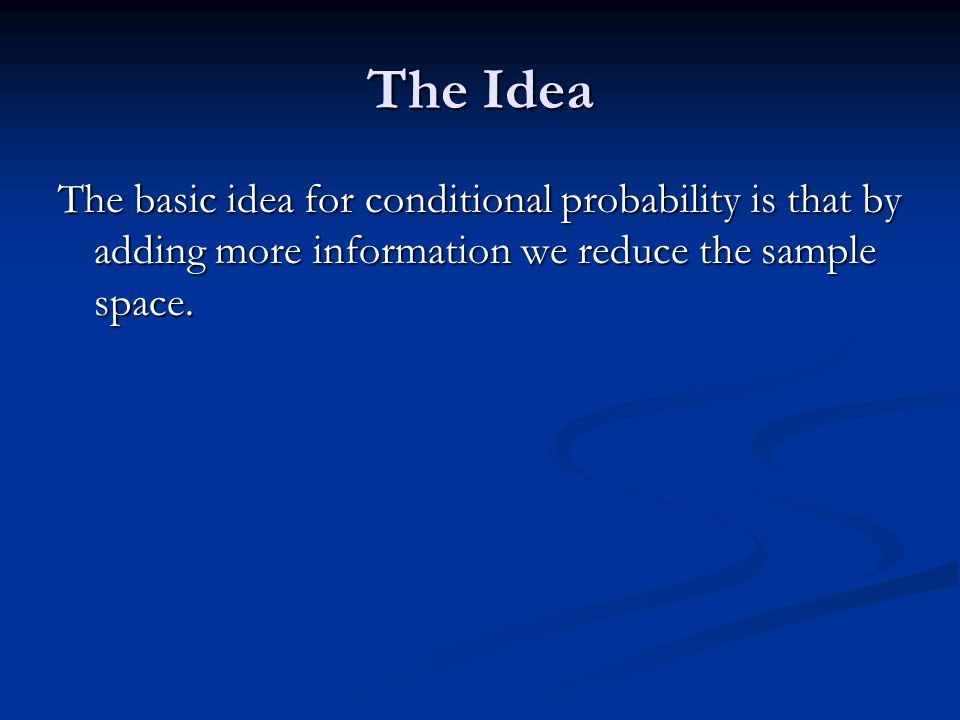 The Idea

The basic idea for conditional probability is that by adding more information we reduce the sample space.